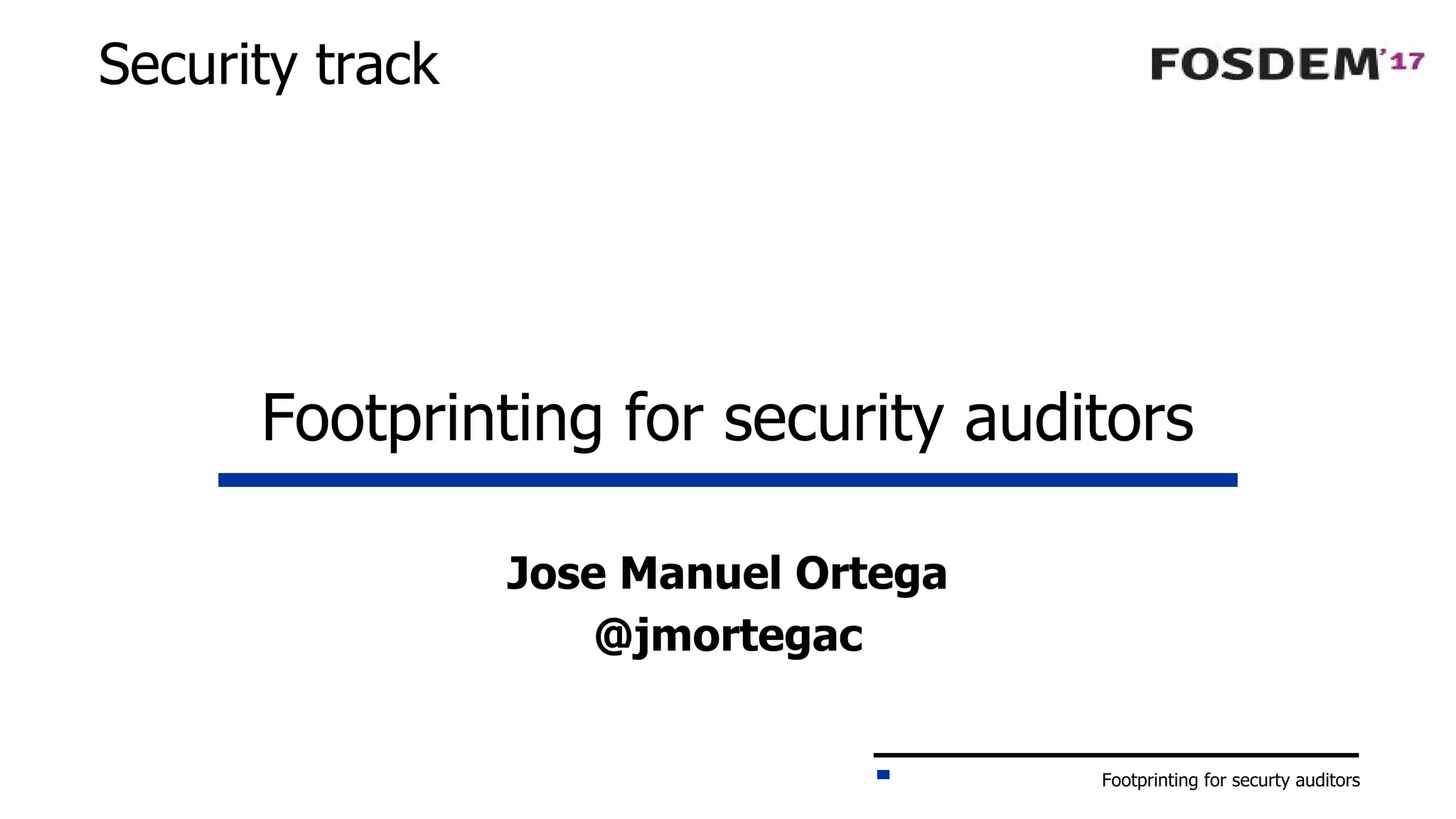 Security track

FOSDEM'17

Footprinting for security auditors

Jose Manuel Ortega
@jmortegac

Footprinting for securty auditors